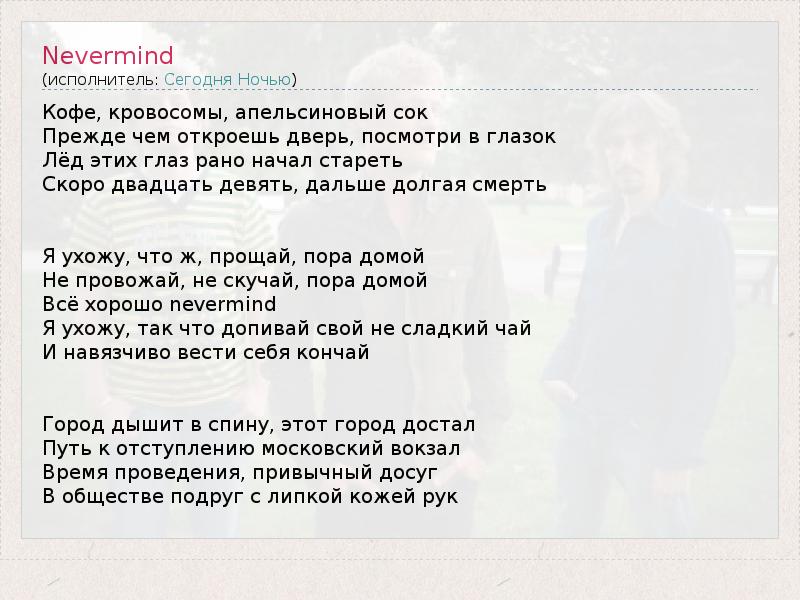 Nevermind
(исполнитель: Сегодня Ночью)

Кофе, кровосомы, апельсиновый сок
Прежде чем откроешь дверь, посмотри в глазок
Лёд этих глаз рано начал стареть
Скоро двадцать девять, дальше долгая смерть

Я ухожу, что ж, прощай, пора домой
Не провожай, не скучай, пора домой
Всё хорошо nevermind
Я ухожу, так что допивай свой не сладкий чай
И навязчиво вести себя кончай

Город дышит в спину, этот город достал
Путь к отступлению московский вокзал
Время проведения, привычный досуг
В обществе подруг с липкой кожей рук